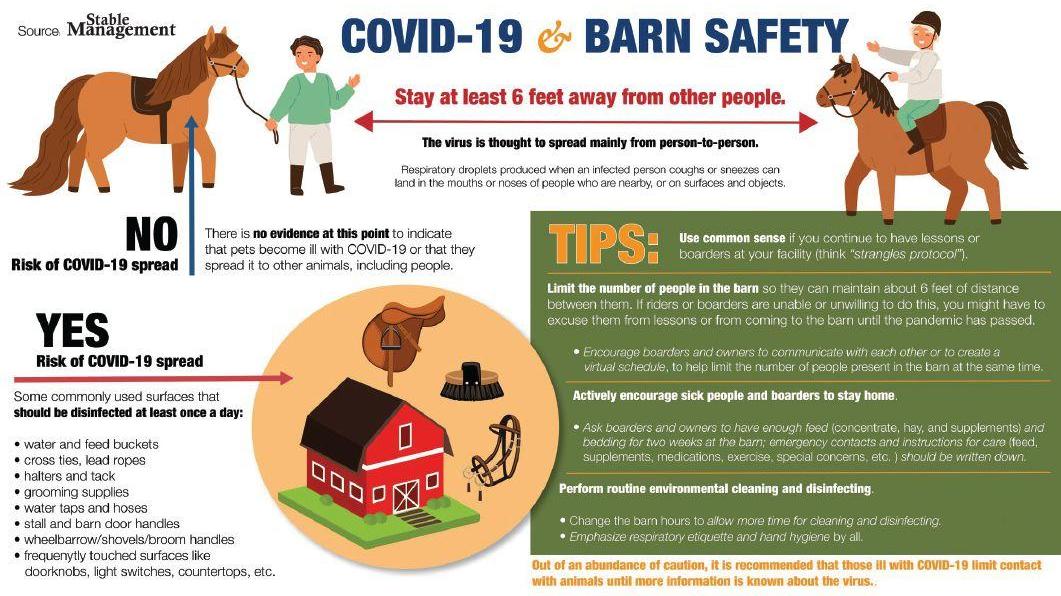 Source: Stable Management

COVID-19 & BARN SAFETY

Stay at least 6 feet away from other people.

The virus is thought to spread mainly from person-to-person.

Respiratory droplets produced when an infected person coughs or sneezes can land in the mouths or noses of people who are nearby, or on surfaces and objects.

NO
Risk of COVID-19 spread

There is no evidence at this point to indicate that pets become ill with COVID-19 or that they spread it to other animals, including people.

YES
Risk of COVID-19 spread

Some commonly used surfaces that should be disinfected at least once a day:

• water and feed buckets
• cross ties, lead ropes
• halters and tack
• grooming supplies
• water taps and hoses
• stall and barn door handles
• wheelbarrow/shovels/broom handles
• frequenytly touched surfaces like doorknobs, light switches, countertops, etc.

TIPS:

Use common sense if you continue to have lessons or boarders at your facility (think "strangles protocol").

Limit the number of people in the barn so they can maintain about 6 feet of distance between them. If riders or boarders are unable or unwilling to do this, you might have to excuse them from lessons or from coming to the barn until the pandemic has passed.

• Encourage boarders and owners to communicate with each other or to create a virtual schedule, to help limit the number of people present in the barn at the same time.

Actively encourage sick people and boarders to stay home.

• Ask boarders and owners to have enough feed (concentrate, hay, and supplements) and bedding for two weeks at the barn; emergency contacts and instructions for care (feed, supplements, medications, exercise, special concerns, etc. ) should be written down.

Perform routine environmental cleaning and disinfecting.

• Change the barn hours to allow more time for cleaning and disinfecting.
• Emphasize respiratory etiquette and hand hygiene by all.

Out of an abundance of caution, it is recommended that those ill with COVID-19 limit contact with animals until more information is known about the virus..